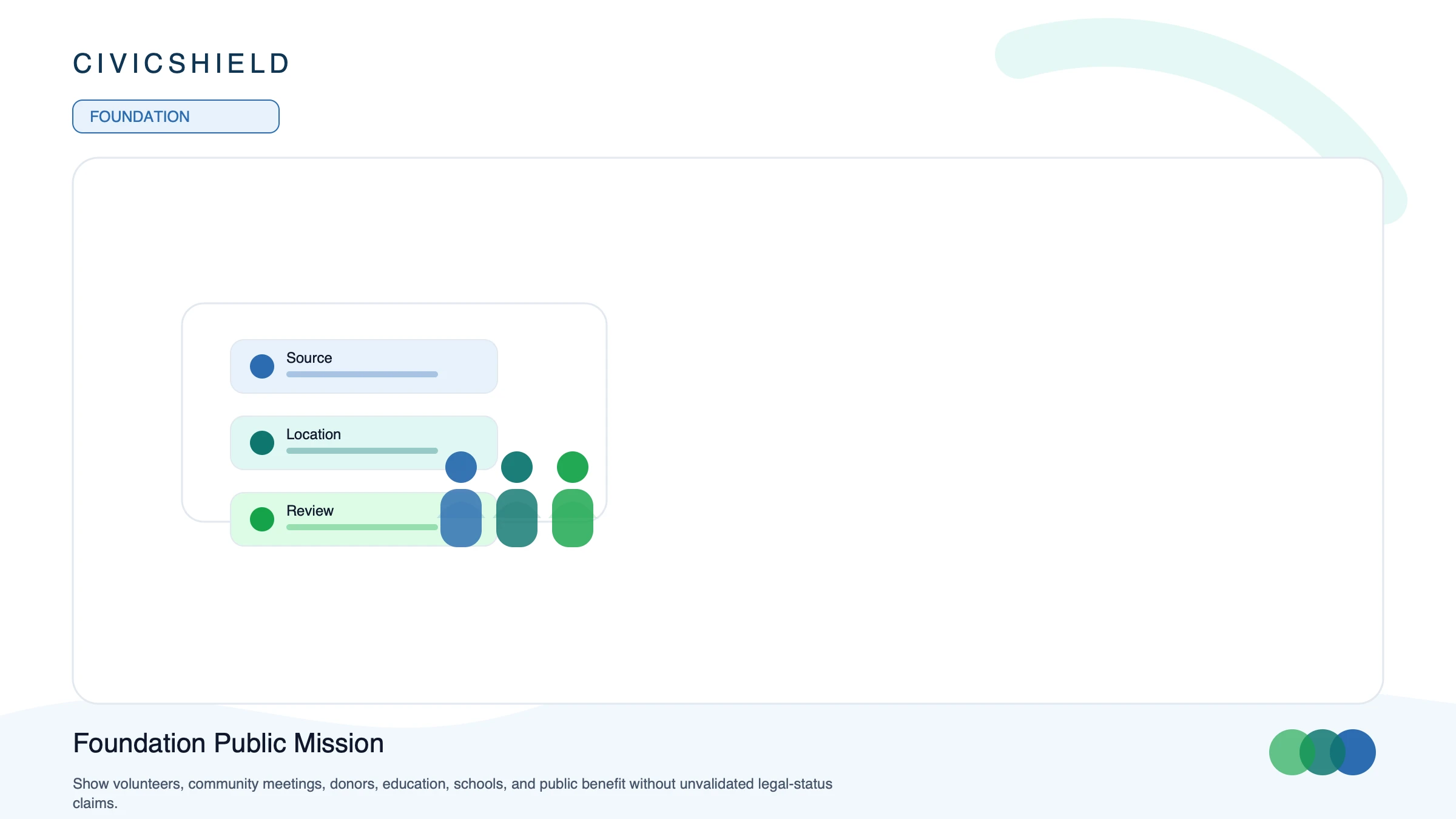 CIVICSHIELD

FOUNDATION

Source

Location

Review

Foundation Public Mission

Show volunteers, community meetings, donors, education, schools, and public benefit without unvalidated legal-status claims.